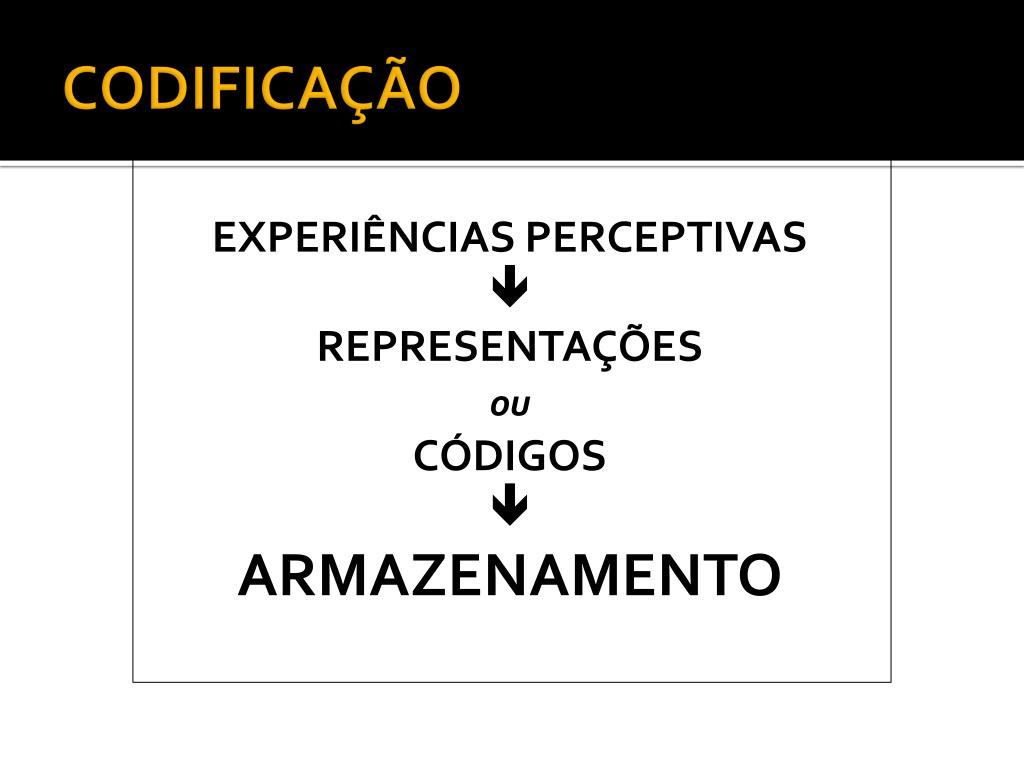 CODIFICAÇÃO

EXPERIÊNCIAS PERCEPTIVAS

REPRESENTAÇÕES

OU

CÓDIGOS

ARMAZENAMENTO